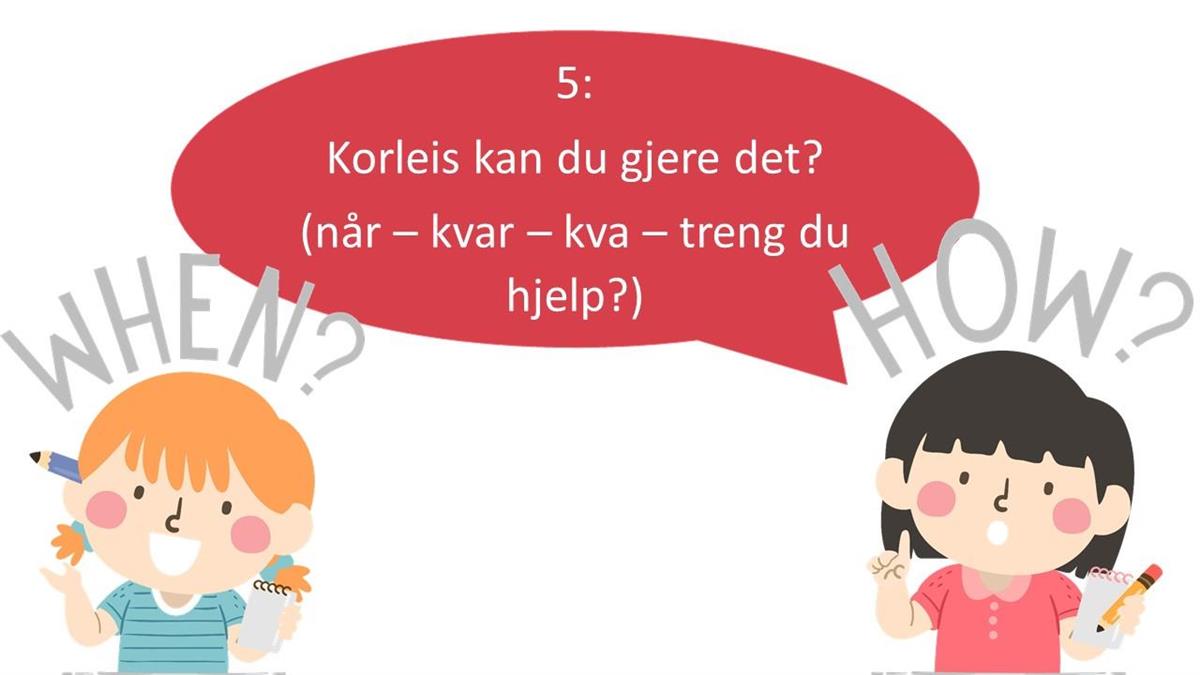 5:
Korleis kan du gjere det?
(når – kvar – kva – treng du hjelp?)

WHEN?

HOW?